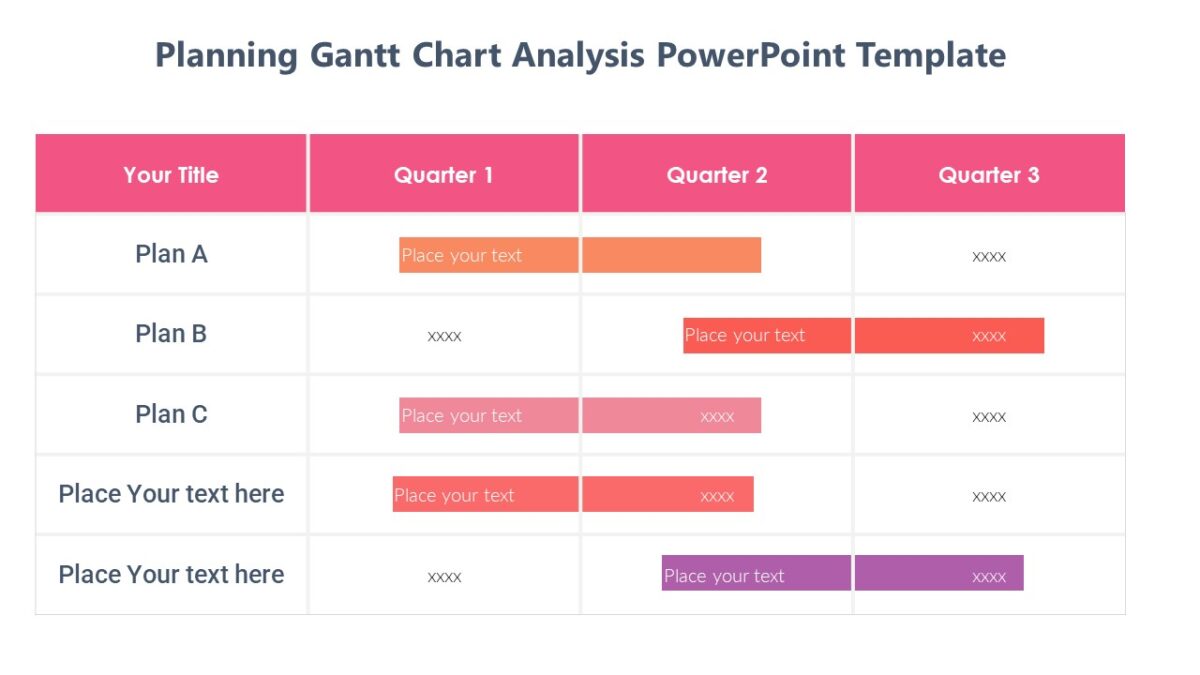 Planning Gantt Chart Analysis PowerPoint Template

| Your Title | Quarter 1 | Quarter 2 | Quarter 3 |
|---|---|---|---|
| Plan A | Place your text | | xxxx |
| Plan B | xxxx | Place your text | xxxx |
| Plan C | Place your text | xxxx | xxxx |
| Place Your text here | Place your text | xxxx | xxxx |
| Place Your text here | xxxx | Place your text | xxxx |